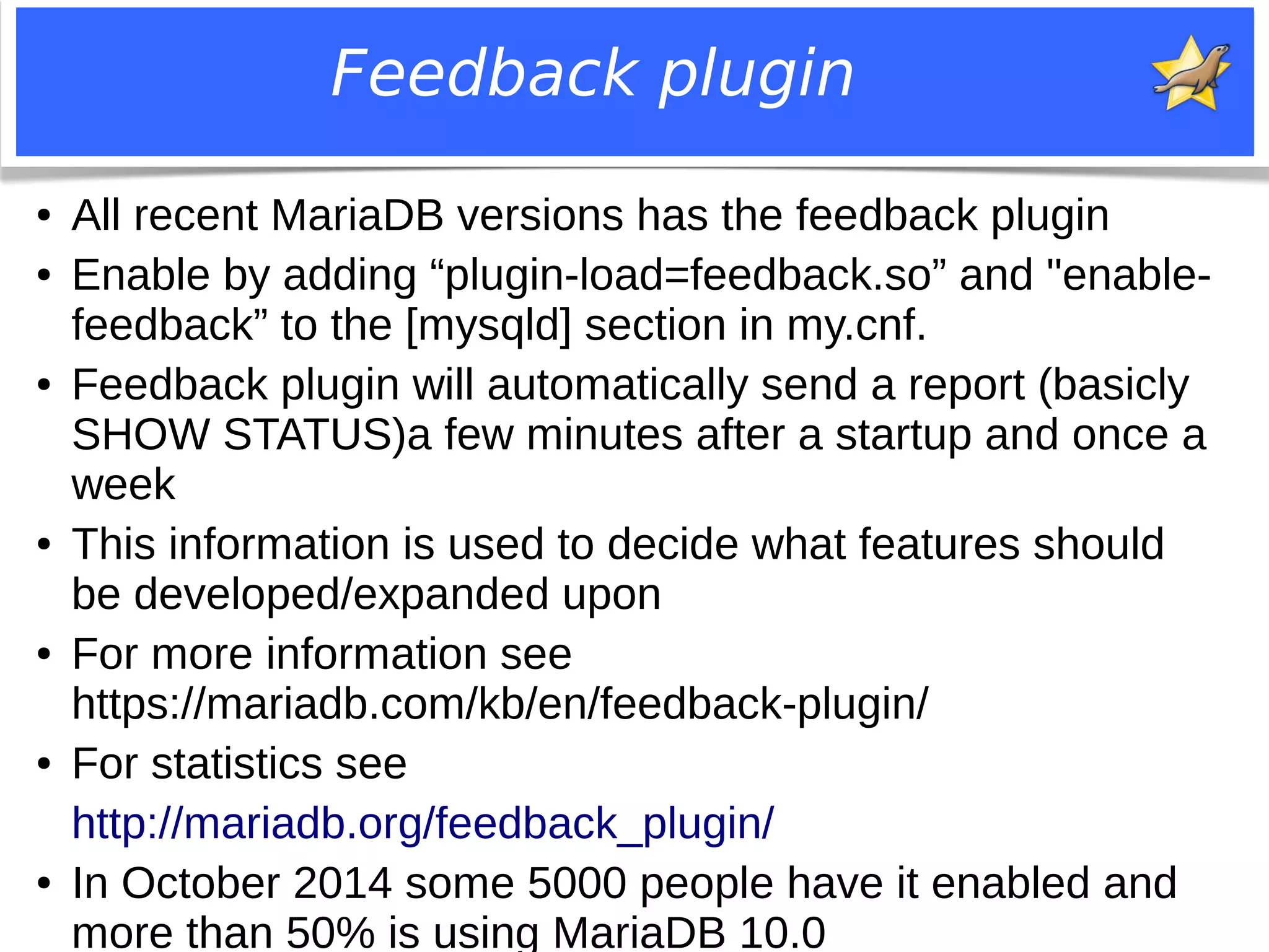 Feedback plugin

• All recent MariaDB versions has the feedback plugin
• Enable by adding “plugin-load=feedback.so” and "enable-feedback” to the [mysqld] section in my.cnf.
• Feedback plugin will automatically send a report (basicly SHOW STATUS)a few minutes after a startup and once a week
• This information is used to decide what features should be developed/expanded upon
• For more information see https://mariadb.com/kb/en/feedback-plugin/
• For statistics see http://mariadb.org/feedback_plugin/
• In October 2014 some 5000 people have it enabled and more than 50% is using MariaDB 10.0